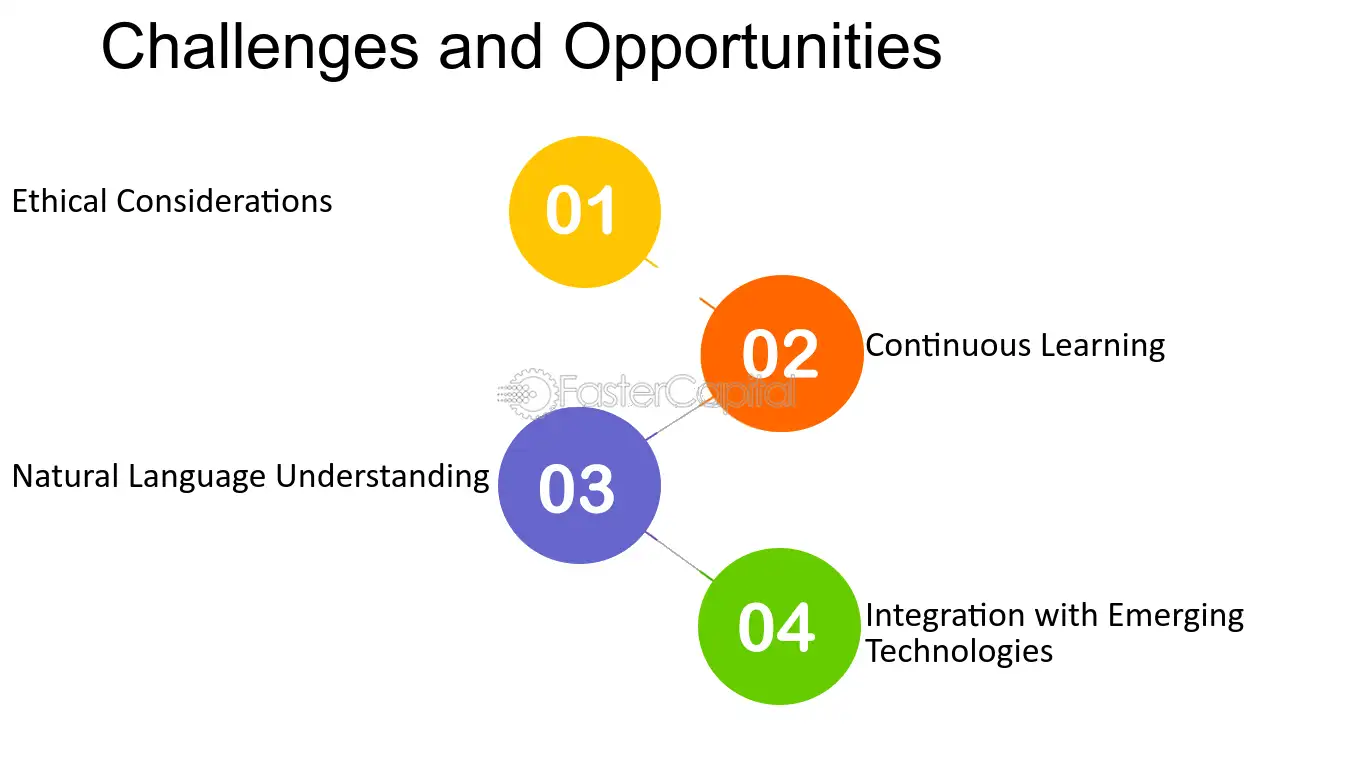 Challenges and Opportunities

Ethical Considerations

01

02

Continuous Learning

FasterCapital

Natural Language Understanding

03

04

Integration with Emerging Technologies